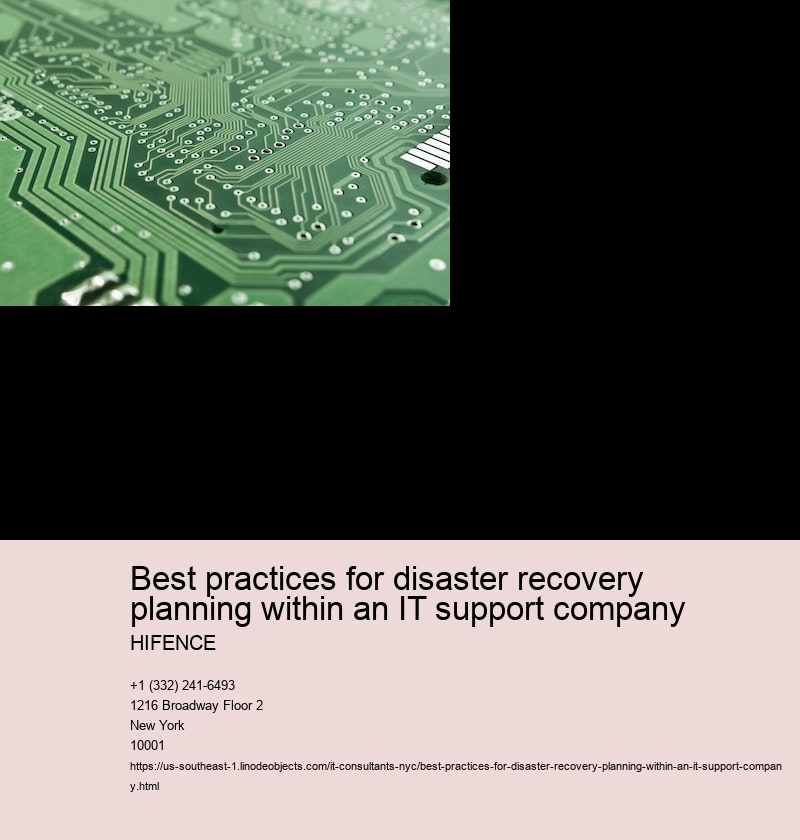 Best practices for disaster recovery planning within an IT support company

HIFENCE

+1 (332) 241-6493
1216 Broadway Floor 2
New York
10001
https://us-southeast-1.linodeobjects.com/it-consultants-nyc/best-practices-for-disaster-recovery-planning-within-an-it-support-company.html